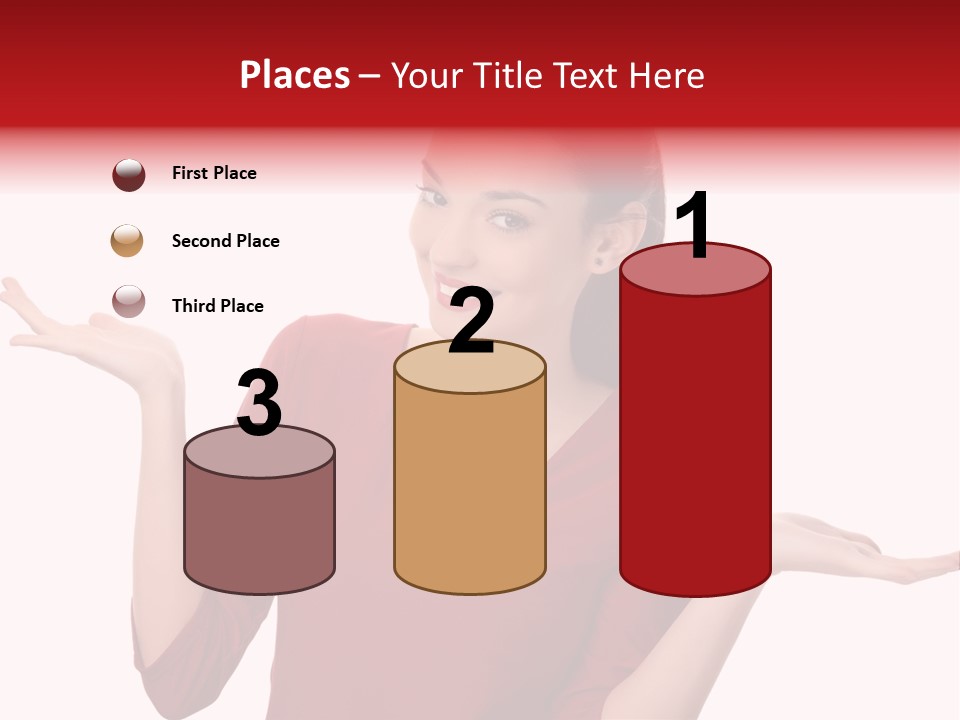 Places – Your Title Text Here

First Place

Second Place

Third Place

3

2

1